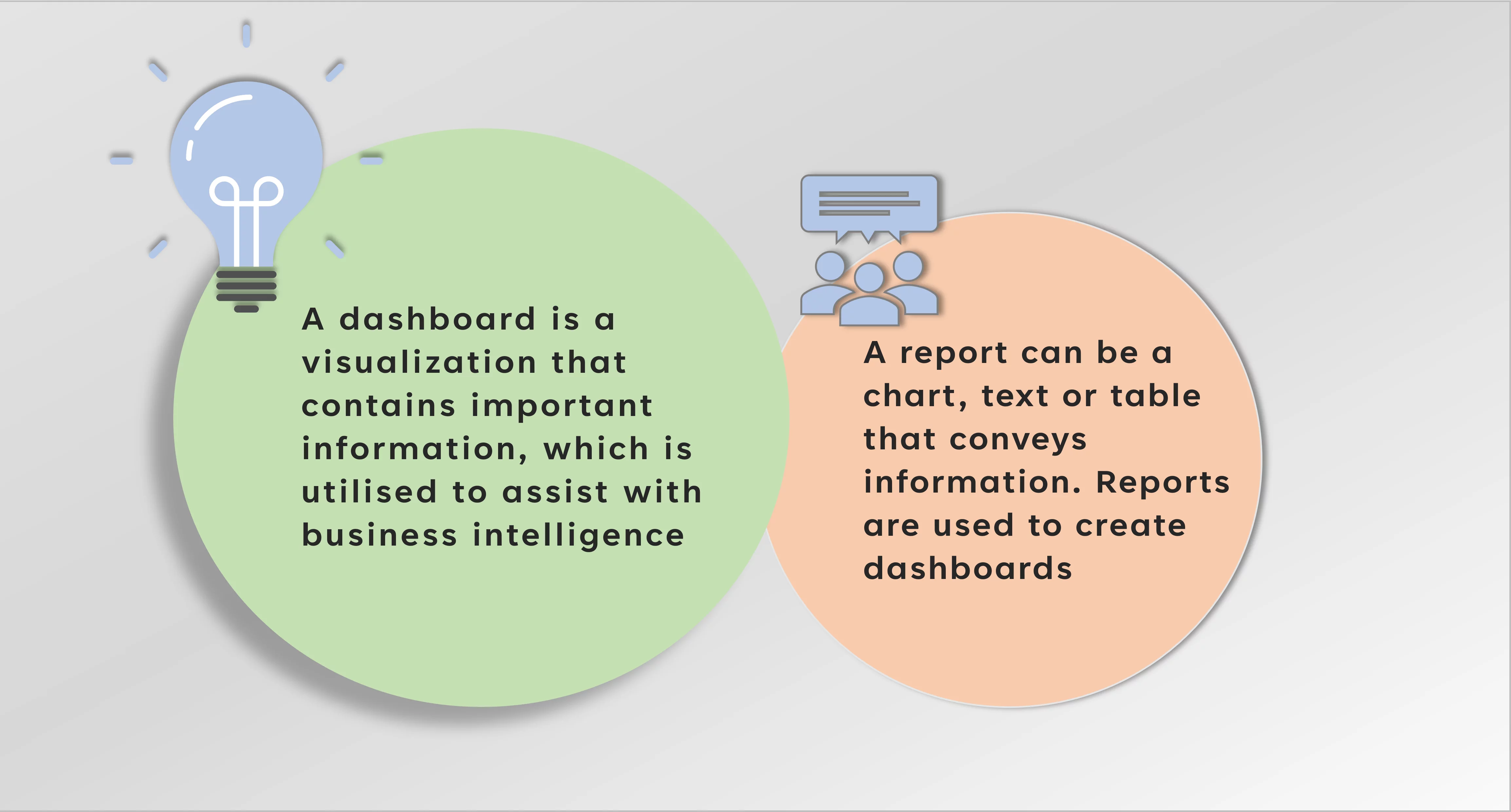 A dashboard is a visualization that contains important information, which is utilised to assist with business intelligence

A report can be a chart, text or table that conveys information. Reports are used to create dashboards